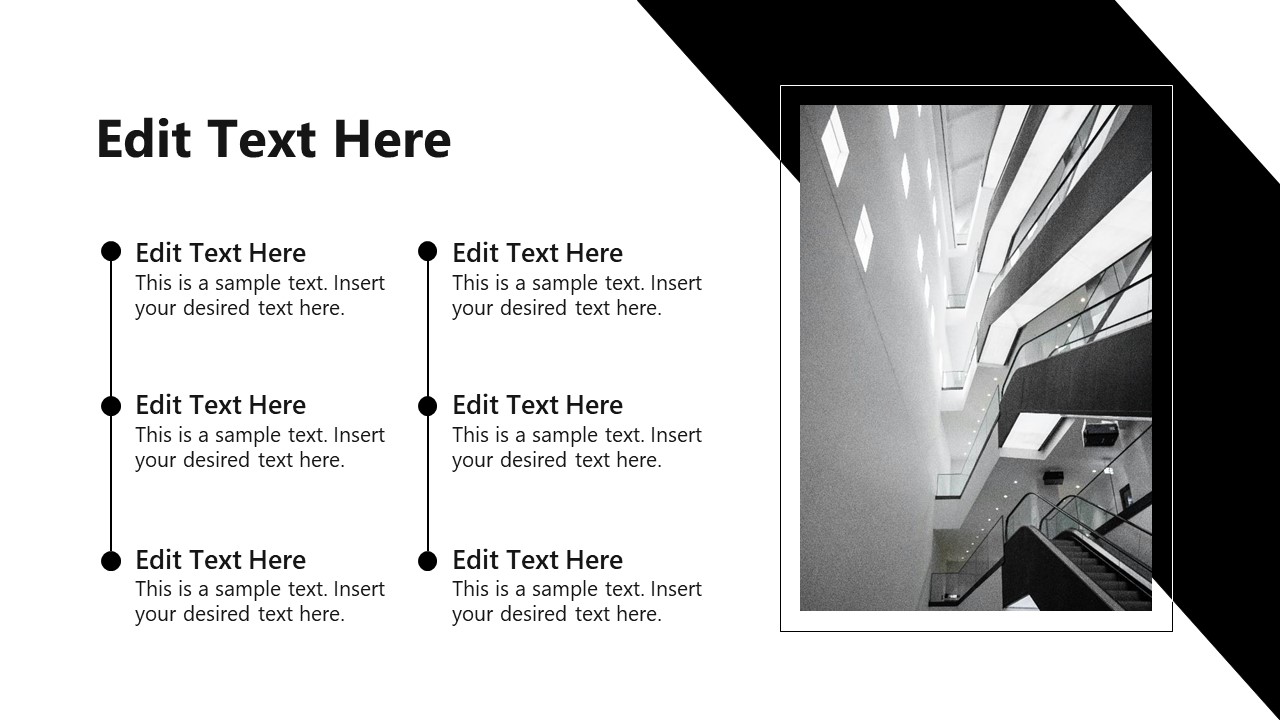 Edit Text Here

Edit Text Here
This is a sample text. Insert your desired text here.

Edit Text Here
This is a sample text. Insert your desired text here.

Edit Text Here
This is a sample text. Insert your desired text here.

Edit Text Here
This is a sample text. Insert your desired text here.

Edit Text Here
This is a sample text. Insert your desired text here.

Edit Text Here
This is a sample text. Insert your desired text here.